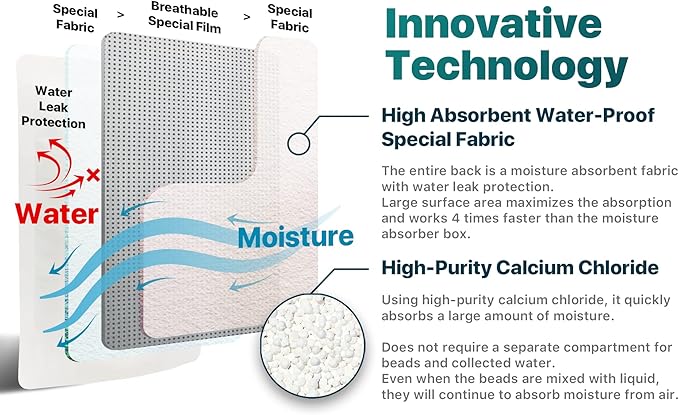 Special Fabric > Breathable Special Film > Special Fabric

Water Leak Protection

Water

Moisture

Innovative Technology

High Absorbent Water-Proof Special Fabric

The entire back is a moisture absorbent fabric with water leak protection.
Large surface area maximizes the absorption and works 4 times faster than the moisture absorber box.

High-Purity Calcium Chloride

Using high-purity calcium chloride, it quickly absorbs a large amount of moisture.

Does not require a separate compartment for beads and collected water.
Even when the beads are mixed with liquid, they will continue to absorb moisture from air.